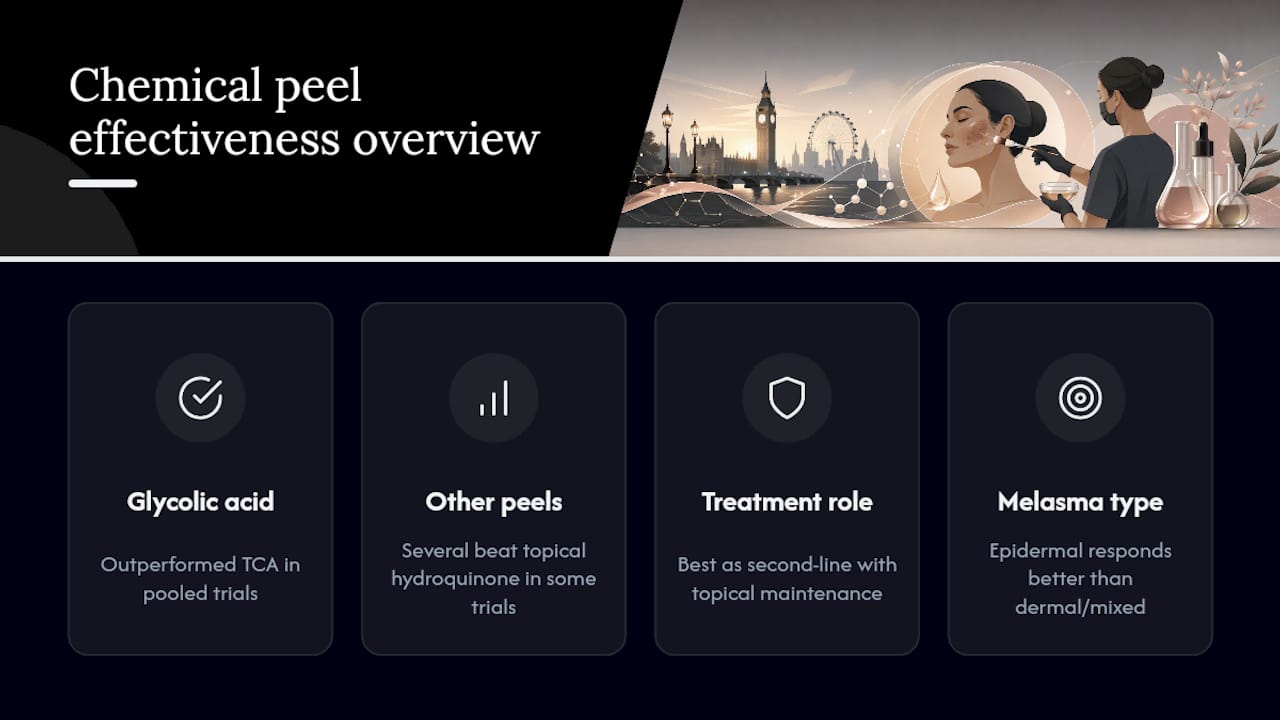 Chemical peel effectiveness overview

Glycolic acid

Outperformed TCA in pooled trials

Other peels

Several beat topical hydroquinone in some trials

Treatment role

Best as second-line with topical maintenance

Melasma type

Epidermal responds better than dermal/mixed